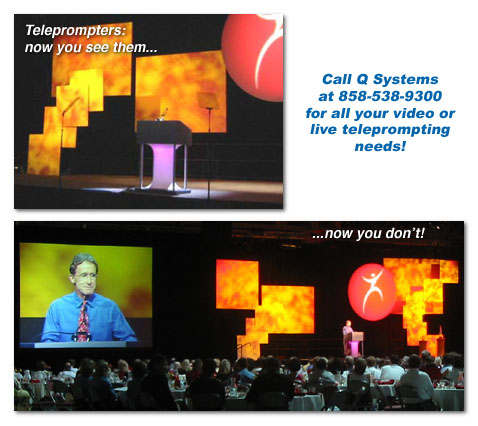 Teleprompters:
now you see them...

Call Q Systems at 858-538-9300 for all your video or live teleprompting needs!

...now you don't!